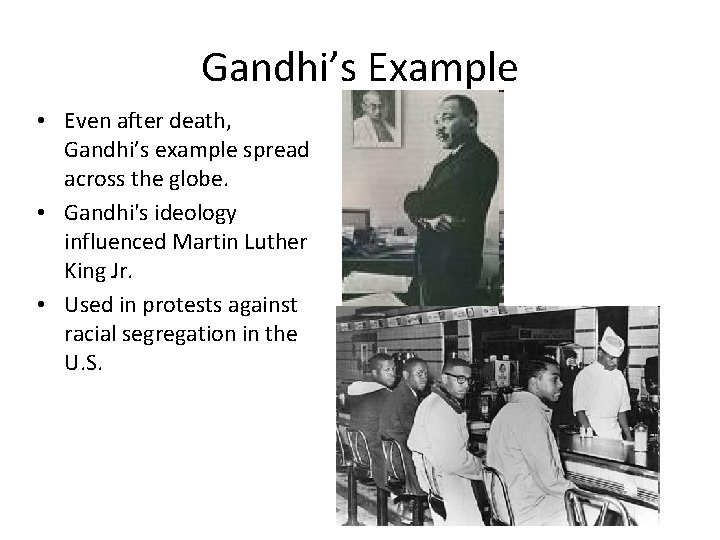 Gandhi's Example

• Even after death, Gandhi's example spread across the globe.
• Gandhi's ideology influenced Martin Luther King Jr.
• Used in protests against racial segregation in the U.S.